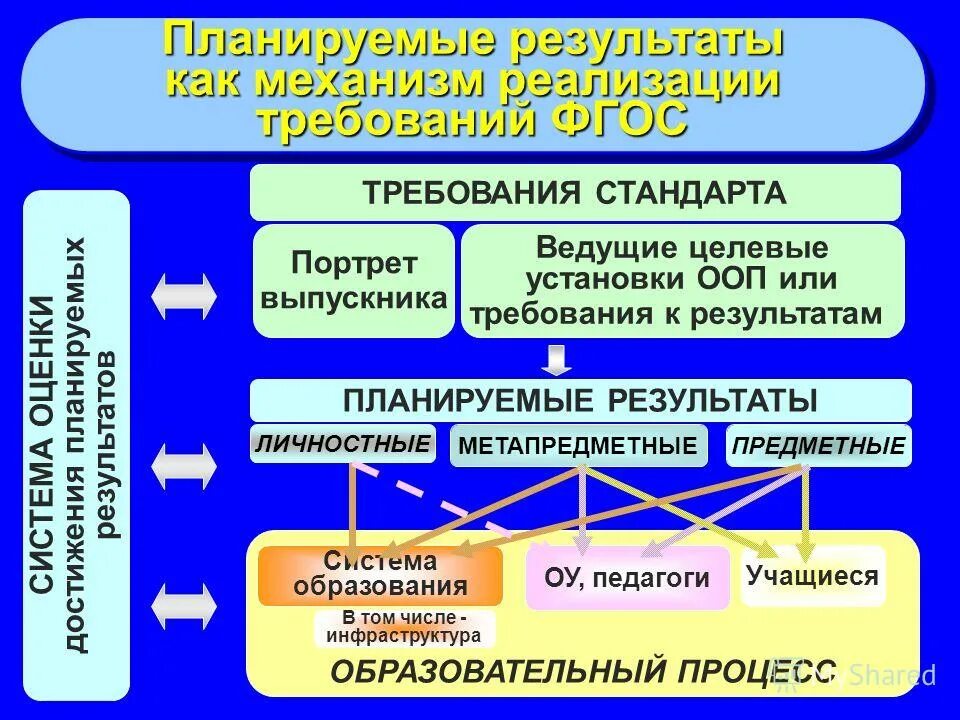 Планируемые результаты как механизм реализации требований ФГОС

СИСТЕМА ОЦЕНКИ достижения планируемых результатов

ТРЕБОВАНИЯ СТАНДАРТА

Портрет выпускника

Ведущие целевые установки ООП или требования к результатам

ПЛАНИРУЕМЫЕ РЕЗУЛЬТАТЫ

ЛИЧНОСТНЫЕ

МЕТАПРЕДМЕТНЫЕ

ПРЕДМЕТНЫЕ

Система образования

В том числе - инфраструктура

ОУ, педагоги

Учащиеся

ОБРАЗОВАТЕЛЬНЫЙ ПРОЦЕСС

Shared